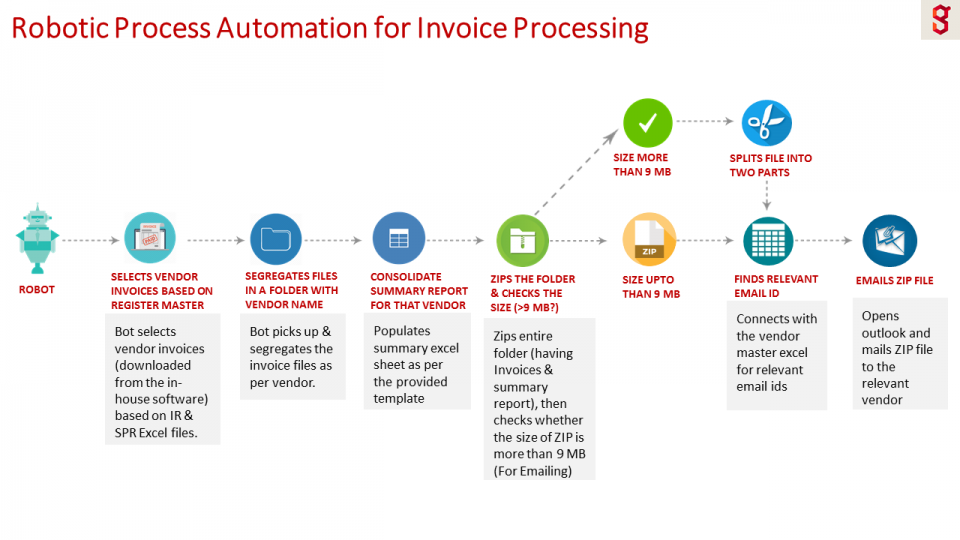 Robotic Process Automation for Invoice Processing

ROBOT

SELECTS VENDOR INVOICES BASED ON REGISTER MASTER

Bot selects vendor invoices (downloaded from the in-house software) based on IR & SPR Excel files.

SEGREGATES FILES IN A FOLDER WITH VENDOR NAME

Bot picks up & segregates the invoice files as per vendor.

CONSOLIDATE SUMMARY REPORT FOR THAT VENDOR

Populates summary excel sheet as per the provided template

ZIPS THE FOLDER & CHECKS THE SIZE (>9 MB?)

Zips entire folder (having Invoices & summary report), then checks whether the size of ZIP is more than 9 MB (For Emailing)

SIZE MORE THAN 9 MB

SPLITS FILE INTO TWO PARTS

ZIP

SIZE UPTO THAN 9 MB

FINDS RELEVANT EMAIL ID

Connects with the vendor master excel for relevant email ids

EMAILS ZIP FILE

Opens outlook and mails ZIP file to the relevant vendor